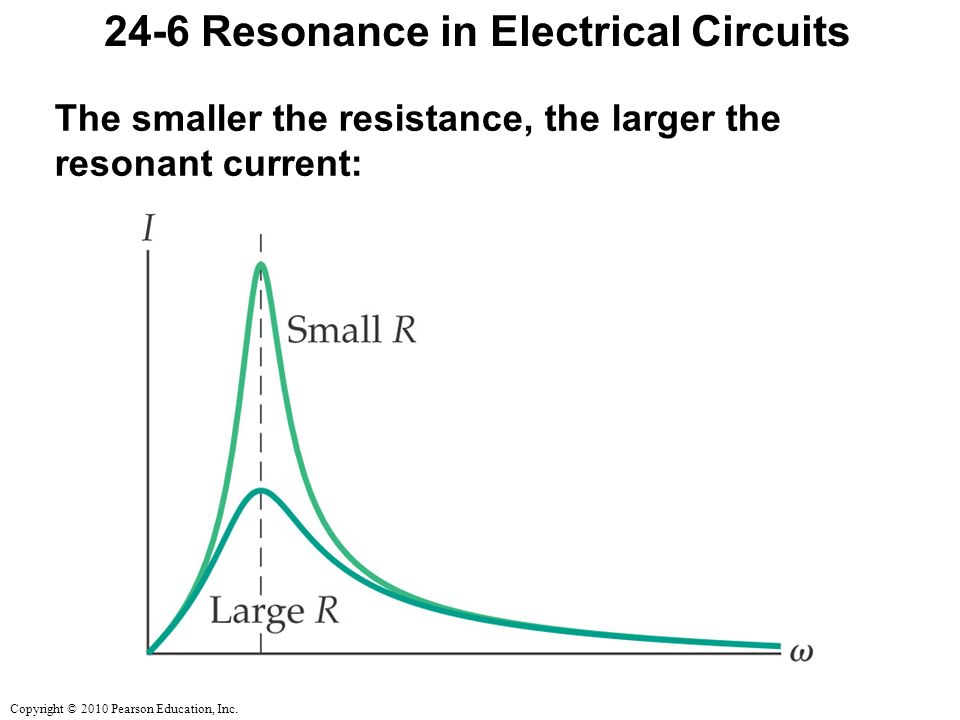 24-6 Resonance in Electrical Circuits

The smaller the resistance, the larger the resonant current:

$I$

Small $R$

Large $R$

$\omega$

Copyright © 2010 Pearson Education, Inc.